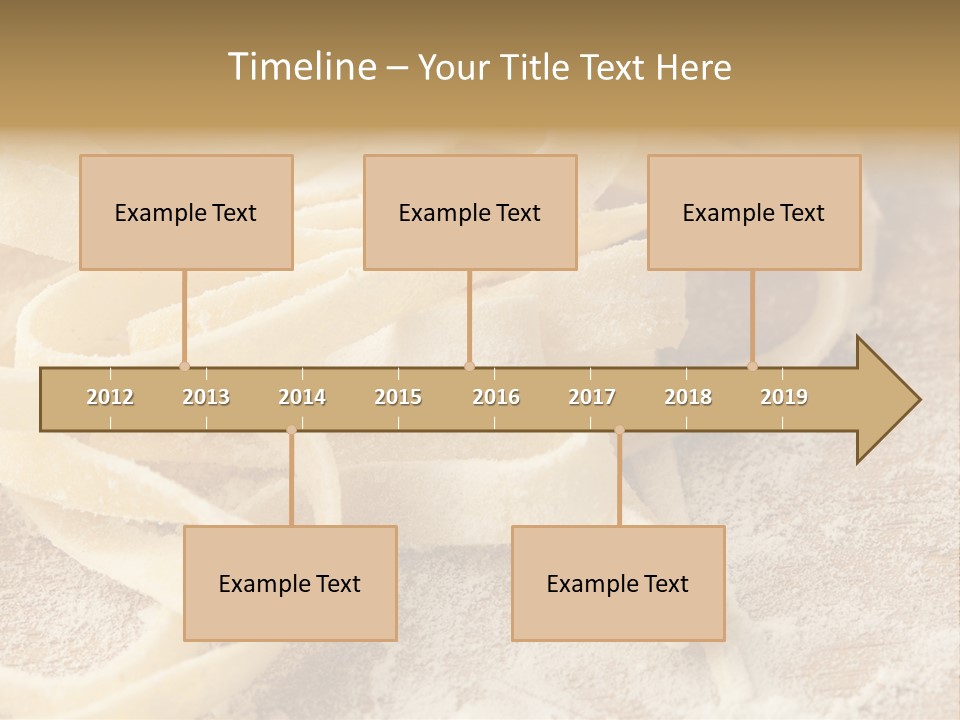 Timeline – Your Title Text Here

Example Text

Example Text

Example Text

2012 2013 2014 2015 2016 2017 2018 2019

Example Text

Example Text